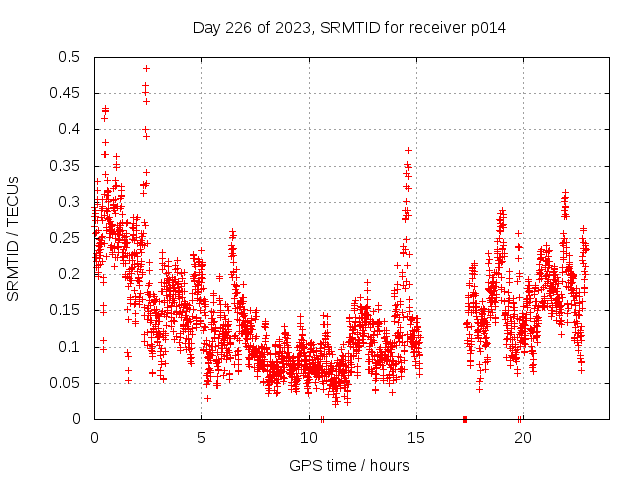 Day 226 of 2023, SRMTID for receiver p014

SRMTID / TECUs

0.5
0.45
0.4
0.35
0.3
0.25
0.2
0.15
0.1
0.05
0

0
5
10
15
20

GPS time / hours